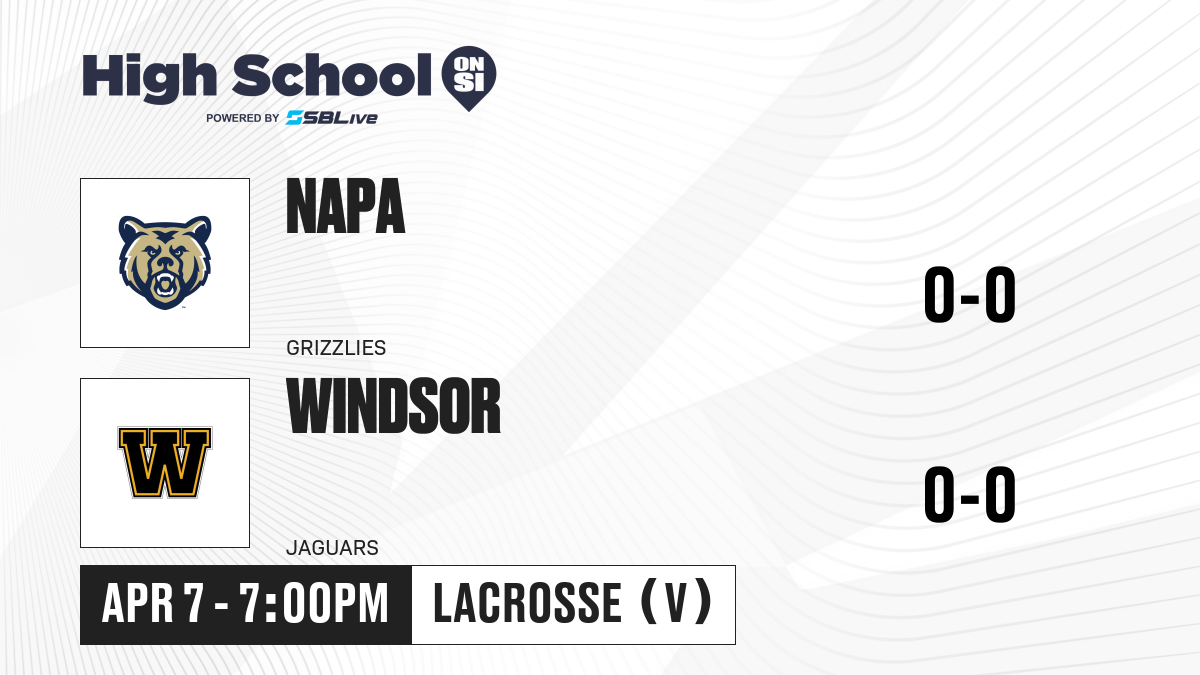 High School ON SI
POWERED BY SBLive

NAPA
GRIZZLIES
0-0

W
WINDSOR
JAGUARS
0-0

APR 7 - 7:00PM
LACROSSE (V)